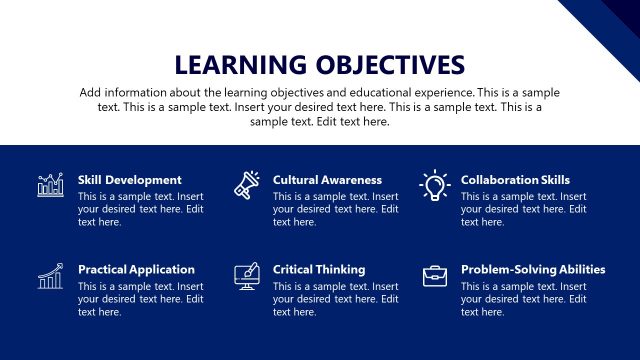 LEARNING OBJECTIVES

Add information about the learning objectives and educational experience. This is a sample text. This is a sample text. Insert your desired text here. This is a sample text. This is a sample text. Edit text here.

Skill Development
This is a sample text. Insert your desired text here. Edit text here.

Cultural Awareness
This is a sample text. Insert your desired text here. Edit text here.

Collaboration Skills
This is a sample text. Insert your desired text here. Edit text here.

Practical Application
This is a sample text. Insert your desired text here. Edit text here.

Critical Thinking
This is a sample text. Insert your desired text here. Edit text here.

Problem-Solving Abilities
This is a sample text. Insert your desired text here. Edit text here.